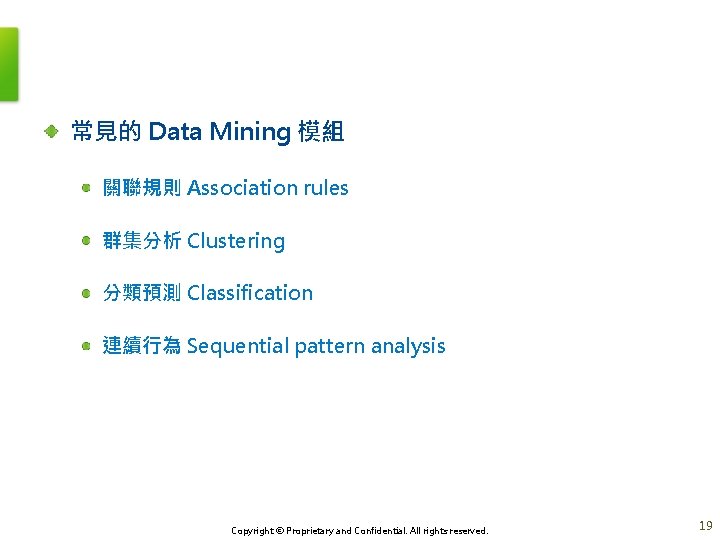 常見的 Data Mining 模組

關聯規則 Association rules

群集分析 Clustering

分類預測 Classification

連續行為 Sequential pattern analysis

Copyright © Proprietary and Confidential. All rights reserved.

19